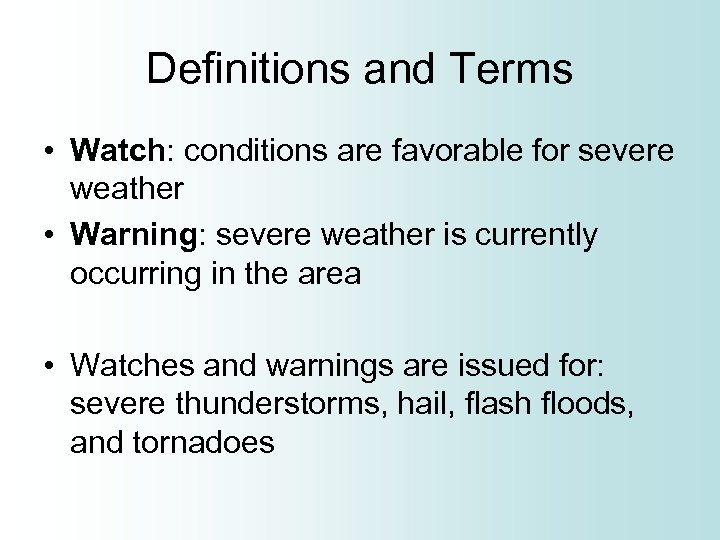 Definitions and Terms

• Watch: conditions are favorable for severe weather
• Warning: severe weather is currently occurring in the area

• Watches and warnings are issued for: severe thunderstorms, hail, flash floods, and tornadoes